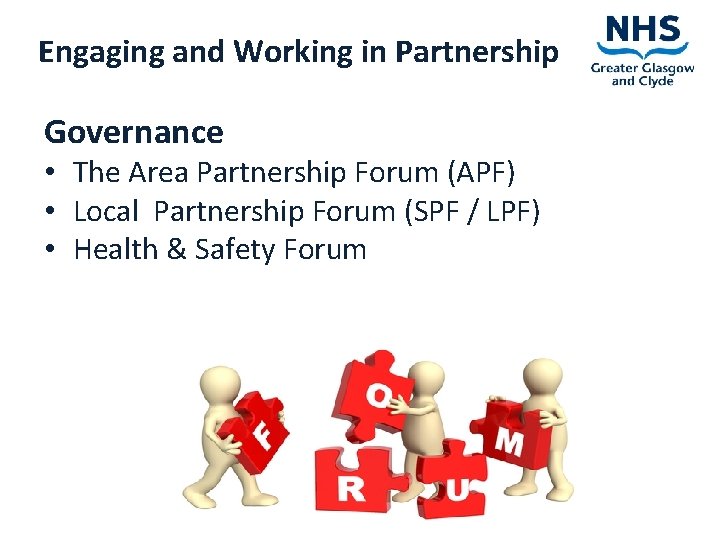 Engaging and Working in Partnership

NHS
Greater Glasgow and Clyde

Governance
• The Area Partnership Forum (APF)
• Local Partnership Forum (SPF / LPF)
• Health & Safety Forum

F O R U M